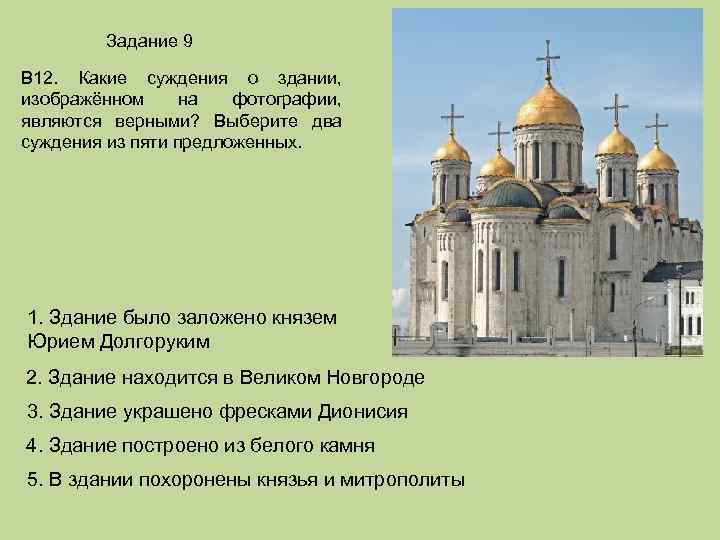 Задание 9

В12. Какие суждения о здании, изображённом на фотографии, являются верными? Выберите два суждения из пяти предложенных.

1. Здание было заложено князем Юрием Долгоруким

2. Здание находится в Великом Новгороде

3. Здание украшено фресками Дионисия

4. Здание построено из белого камня

5. В здании похоронены князья и митрополиты